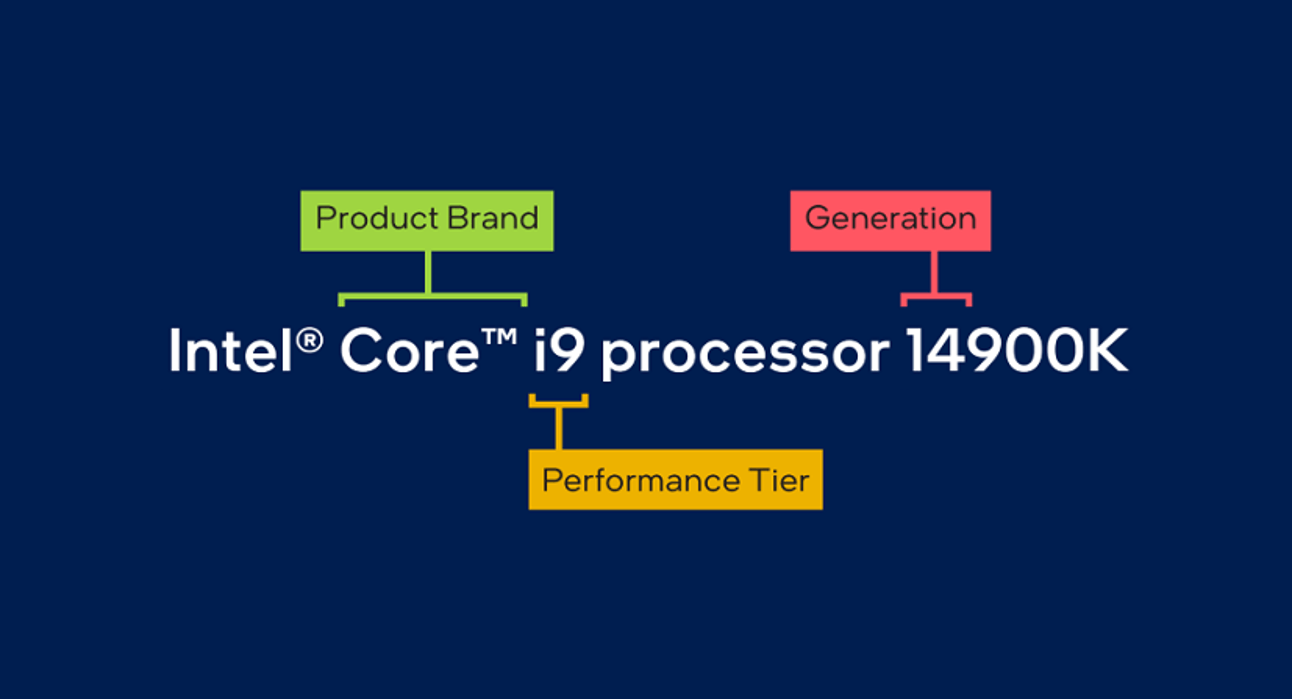 Product Brand

Generation

Intel® Core™ i9 processor 14900K

Performance Tier